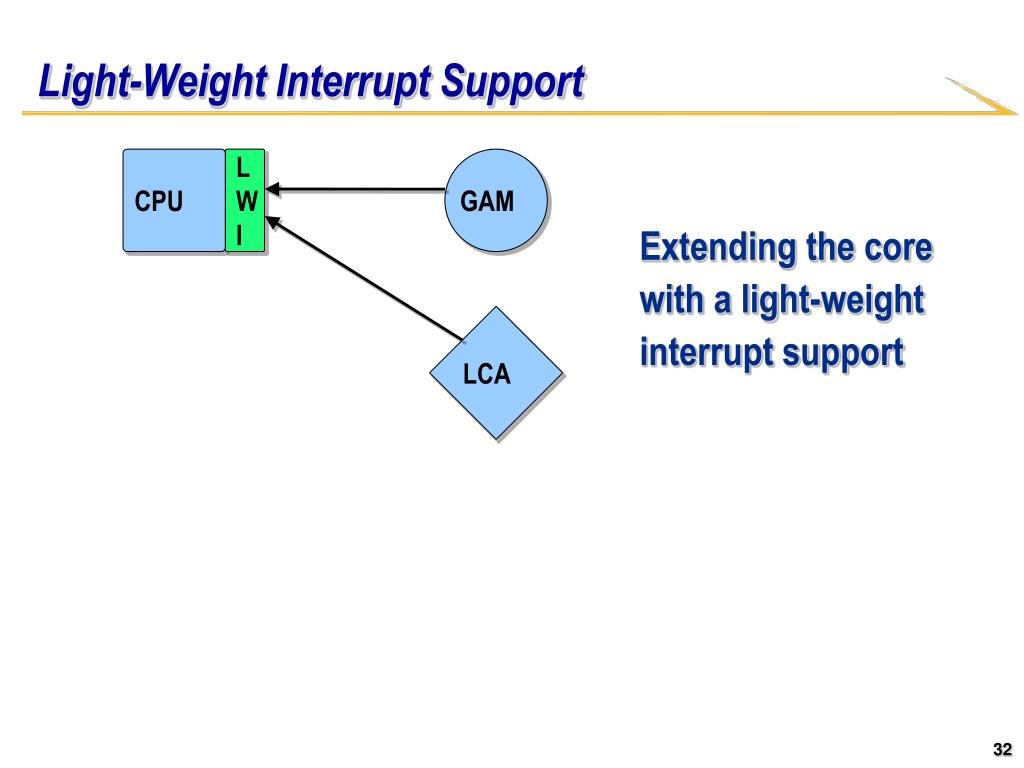 Light-Weight Interrupt Support

CPU

L
W
I

GAM

LCA

Extending the core with a light-weight interrupt support

32